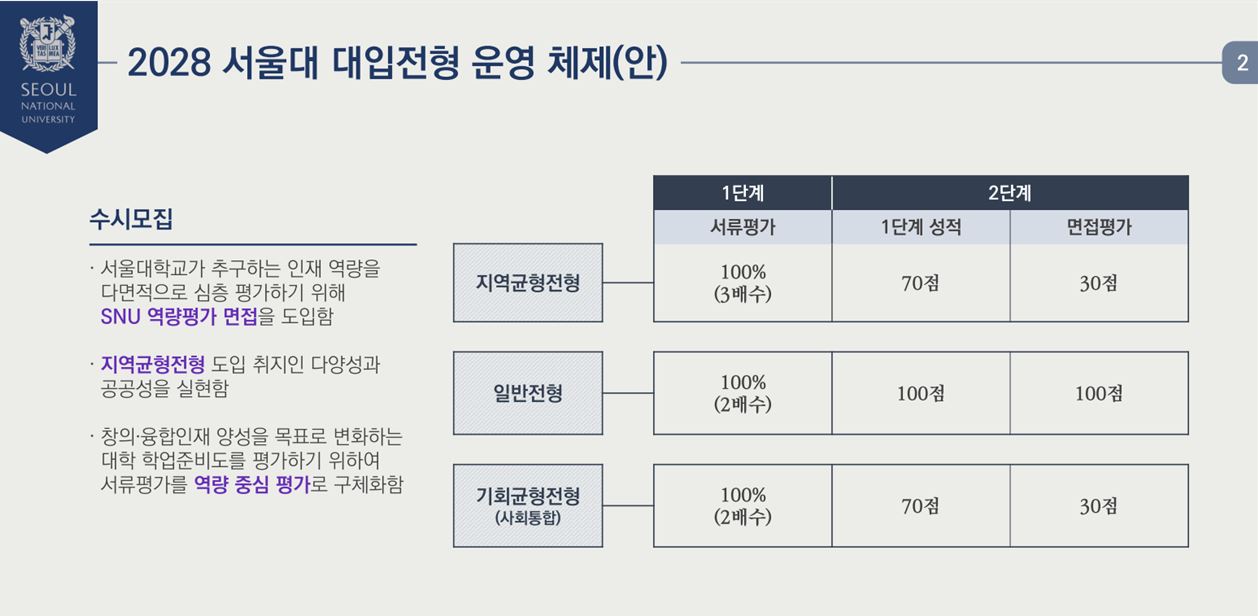 SEOUL NATIONAL UNIVERSITY

2028 서울대 대입전형 운영 체제(안)

2

수시모집

· 서울대학교가 추구하는 인재 역량을 다면적으로 심층 평가하기 위해 SNU 역량평가 면접을 도입함

· 지역균형전형 도입 취지인 다양성과 공공성을 실현함

· 창의·융합인재 양성을 목표로 변화하는 대학 학업준비도를 평가하기 위하여 서류평가를 역량 중심 평가로 구체화함

| | 1단계 | 2단계 | |
|---|---|---|---|
| | 서류평가 | 1단계 성적 | 면접평가 |
| 지역균형전형 | 100% (3배수) | 70점 | 30점 |
| 일반전형 | 100% (2배수) | 100점 | 100점 |
| 기회균형전형 (사회통합) | 100% (2배수) | 70점 | 30점 |